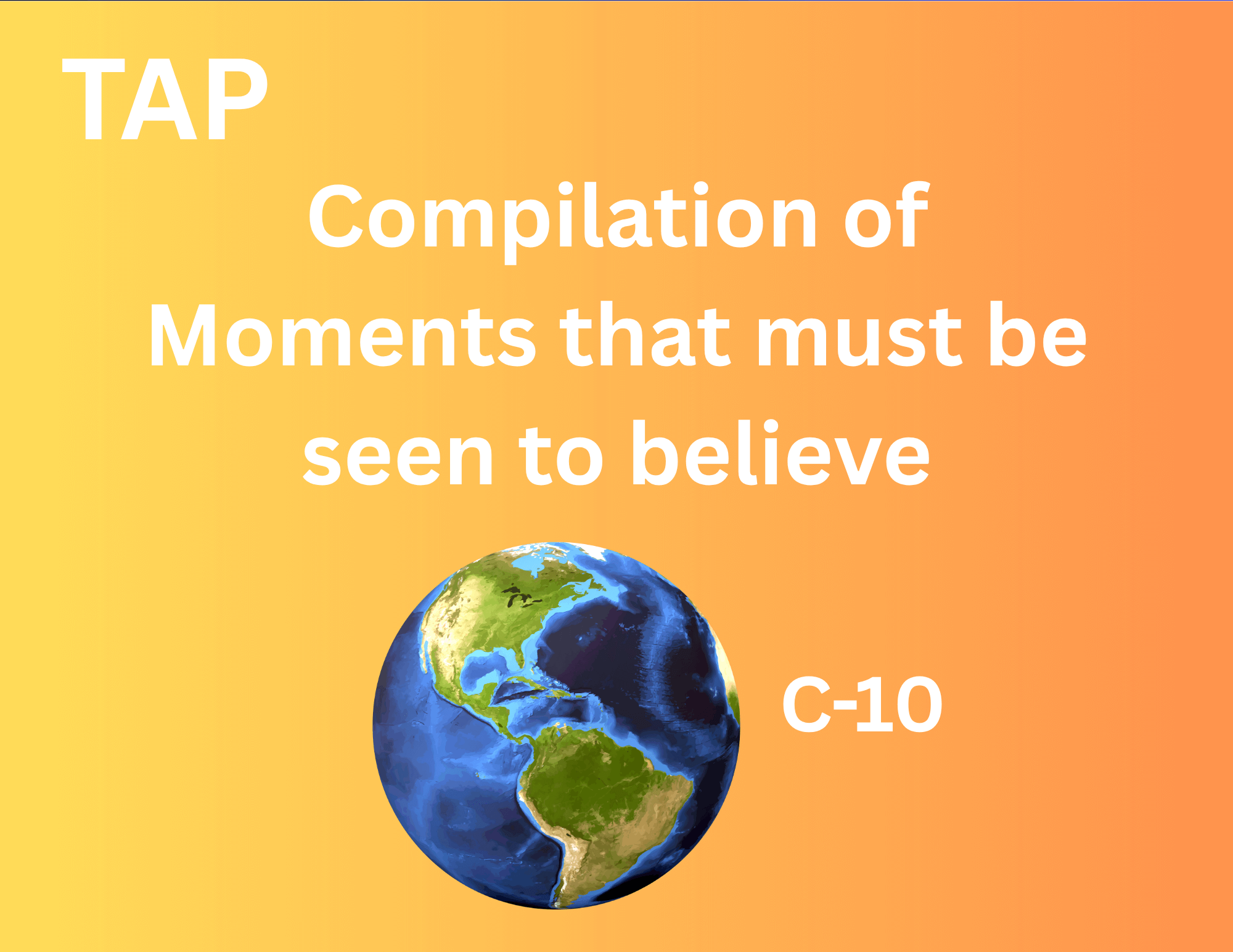 TAP

Compilation of Moments that must be seen to believe

C-10